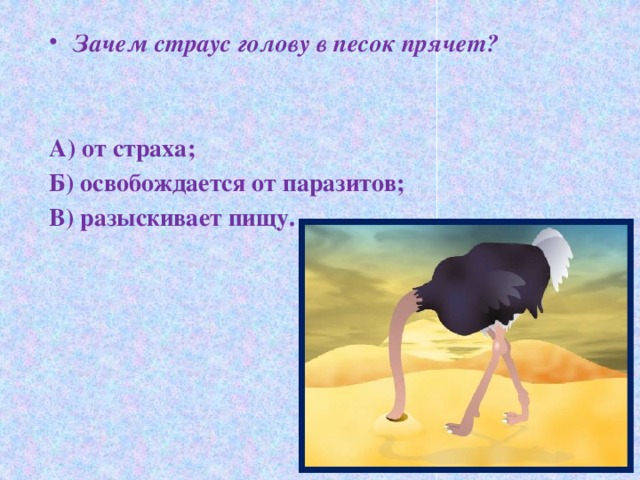 • Зачем страус голову в песок прячет?

А) от страха;
Б) освобождается от паразитов;
В) разыскивает пищу.